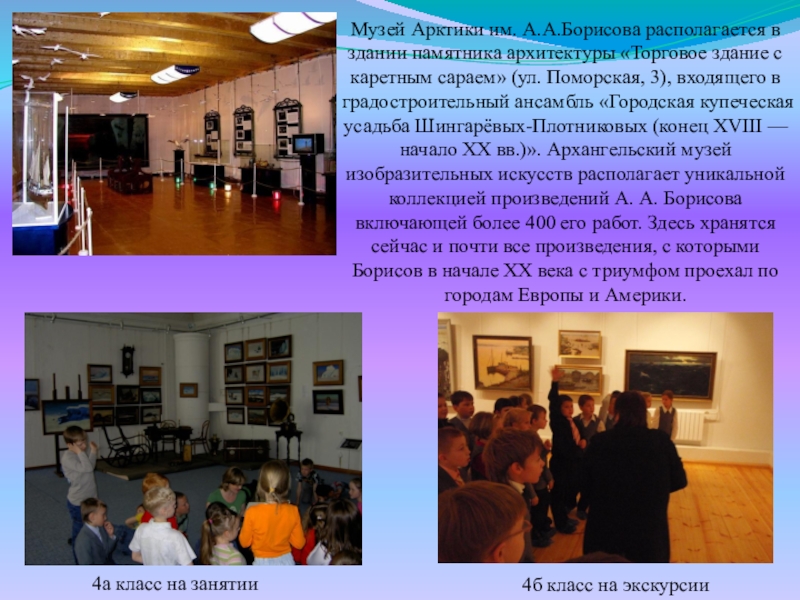 Музей Арктики им. А.А.Борисова располагается в здании памятника архитектуры «Торговое здание с каретным сараем» (ул. Поморская, 3), входящего в градостроительный ансамбль «Городская купеческая усадьба Шингарёвых-Плотниковых (конец XVIII — начало XX вв.)». Архангельский музей изобразительных искусств располагает уникальной коллекцией произведений А. А. Борисова включающей более 400 его работ. Здесь хранятся сейчас и почти все произведения, с которыми Борисов в начале XX века с триумфом проехал по городам Европы и Америки.

4а класс на занятии

4б класс на экскурсии